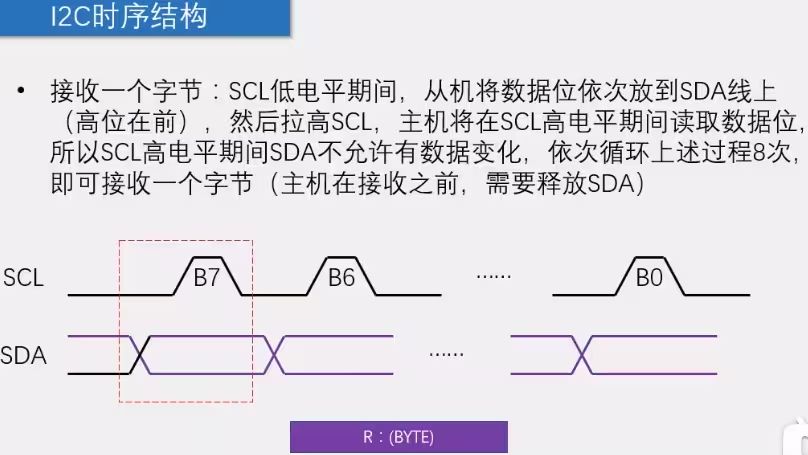 I2C时序结构

• 接收一个字节：SCL低电平期间，从机将数据位依次放到SDA线上（高位在前），然后拉高SCL，主机将在SCL高电平期间读取数据位，所以SCL高电平期间SDA不允许有数据变化，依次循环上述过程8次，即可接收一个字节（主机在接收之前，需要释放SDA）

SCL
B7
B6
......
B0
SDA
......

R：(BYTE)